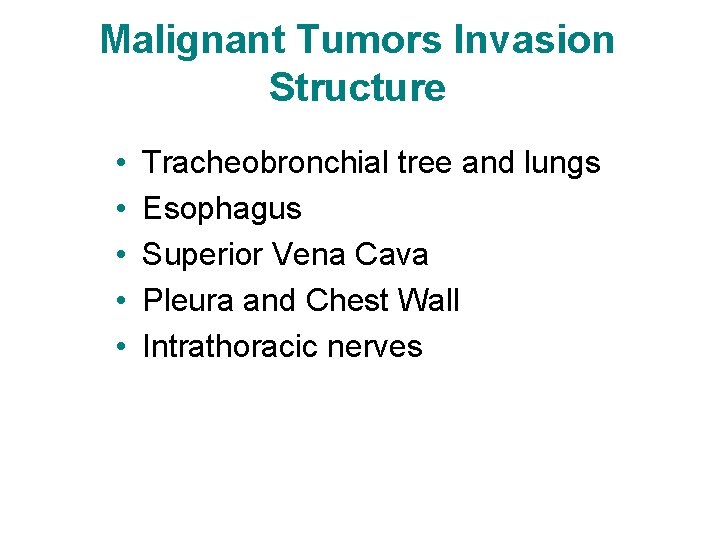 Malignant Tumors Invasion Structure

• Tracheobronchial tree and lungs
• Esophagus
• Superior Vena Cava
• Pleura and Chest Wall
• Intrathoracic nerves